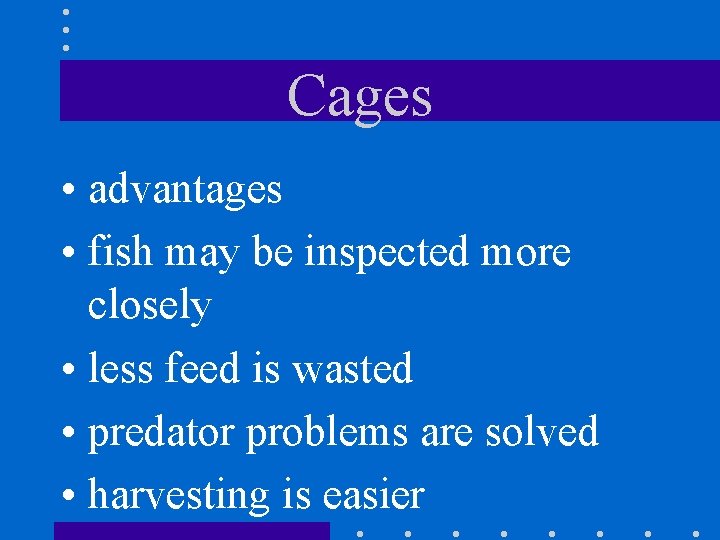 Cages

• advantages
• fish may be inspected more closely
• less feed is wasted
• predator problems are solved
• harvesting is easier